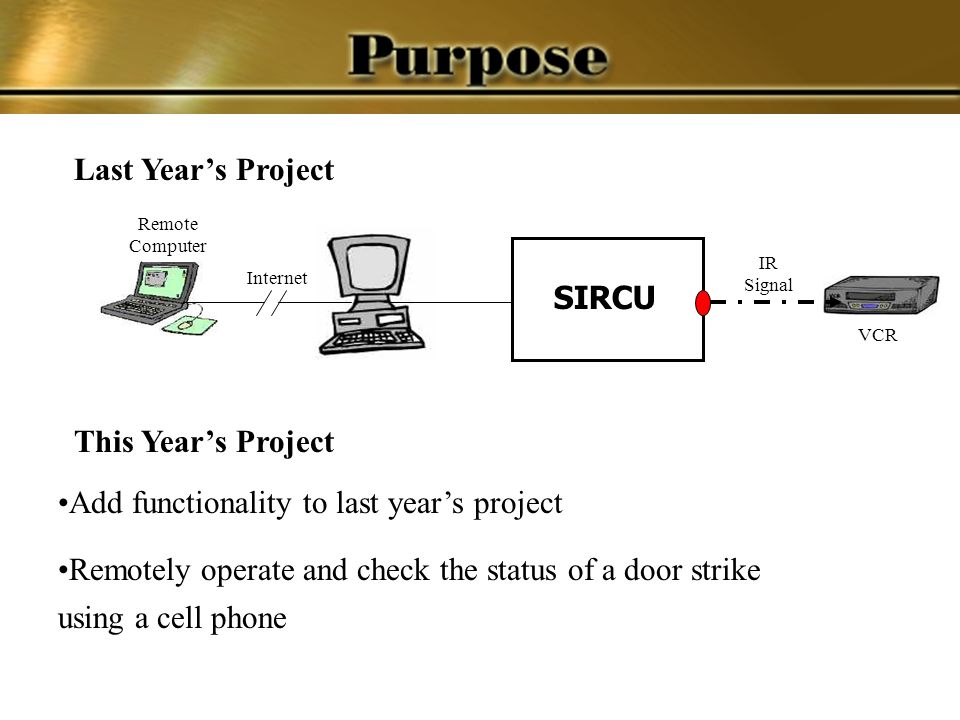 Purpose

Last Year’s Project

Remote Computer

Internet

SIRCU

IR Signal

VCR

This Year’s Project

•Add functionality to last year’s project

•Remotely operate and check the status of a door strike using a cell phone